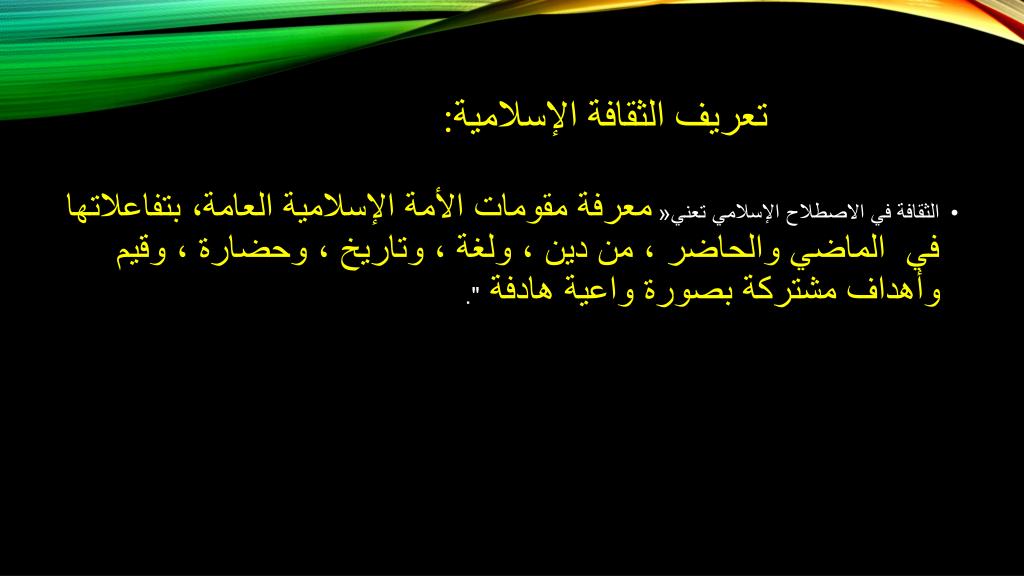 تعريف الثقافة الإسلامية:

• الثقافة في الاصطلاح الإسلامي تعني« معرفة مقومات الأمة الإسلامية العامة، بتفاعلاتها في الماضي والحاضر ، من دين ، ولغة ، وتاريخ ، وحضارة ، وقيم وأهداف مشتركة بصورة واعية هادفة ".